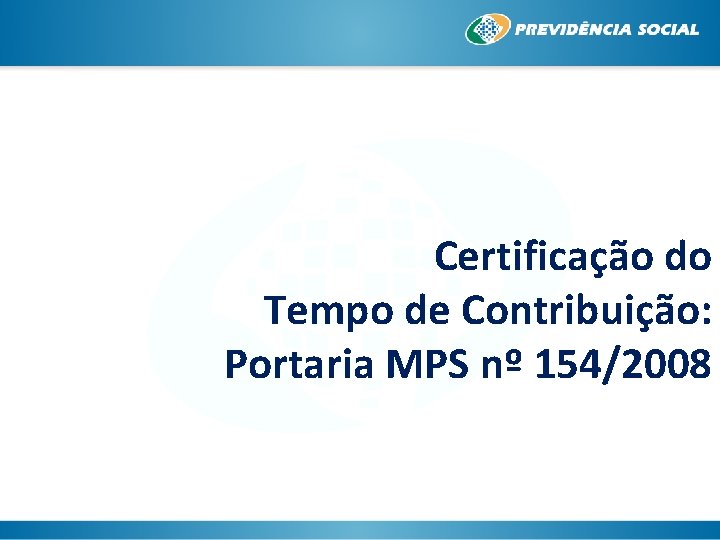 PREVIDÊNCIA SOCIAL

Certificação do
Tempo de Contribuição:
Portaria MPS nº 154/2008